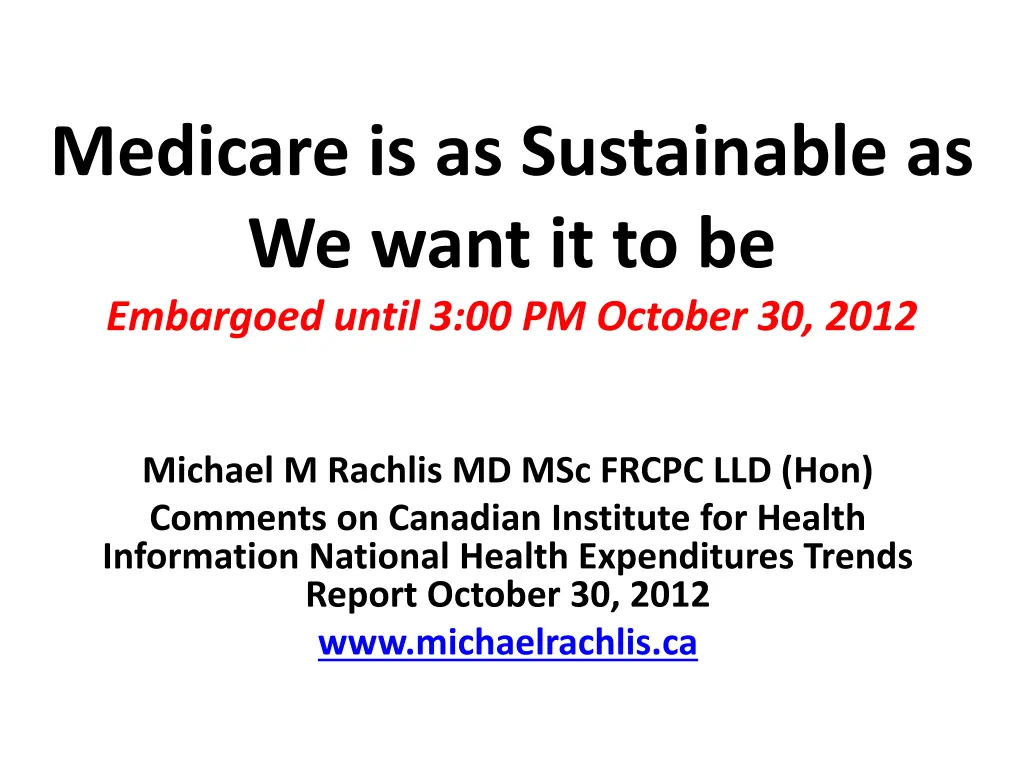 Medicare is as Sustainable as We want it to be

Embargoed until 3:00 PM October 30, 2012

Michael M Rachlis MD MSc FRCPC LLD (Hon)
Comments on Canadian Institute for Health Information National Health Expenditures Trends Report October 30, 2012
www.michaelrachlis.ca